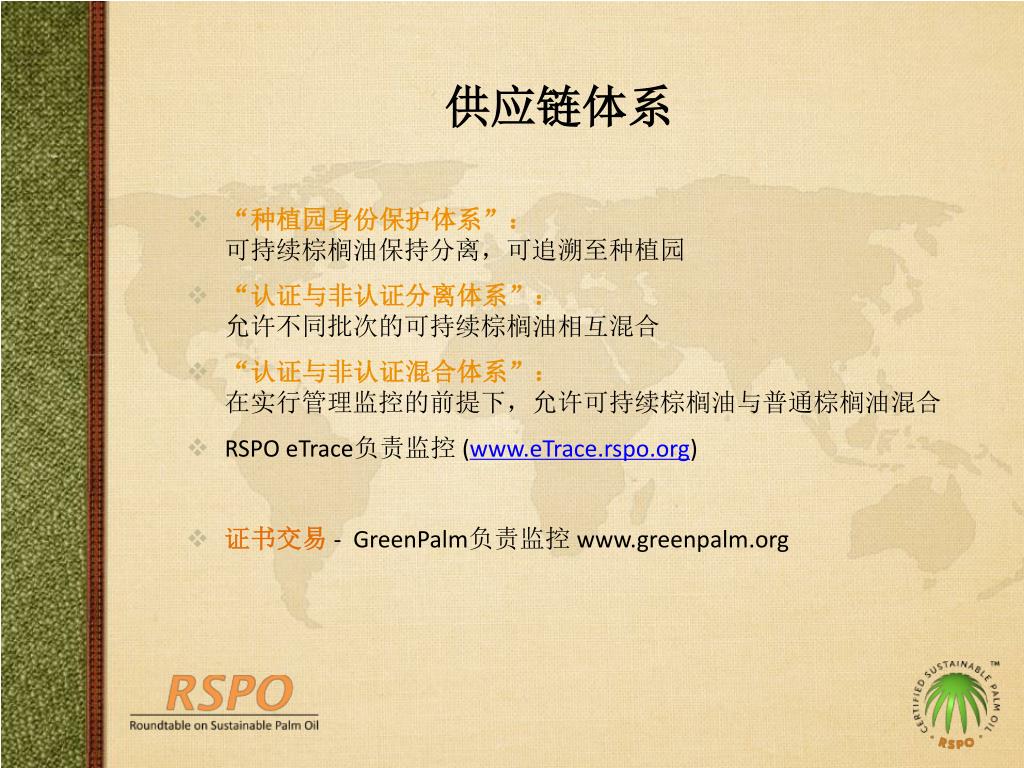 供应链体系

❖ “种植园身份保护体系”：
可持续棕榈油保持分离，可追溯至种植园

❖ “认证与非认证分离体系”：
允许不同批次的可持续棕榈油相互混合

❖ “认证与非认证混合体系”：
在实行管理监控的前提下，允许可持续棕榈油与普通棕榈油混合

❖ RSPO eTrace负责监控 (www.eTrace.rspo.org)

❖ 证书交易 - GreenPalm负责监控 www.greenpalm.org

RSPO
Roundtable on Sustainable Palm Oil

CERTIFIED SUSTAINABLE PALM OIL ™
RSPO